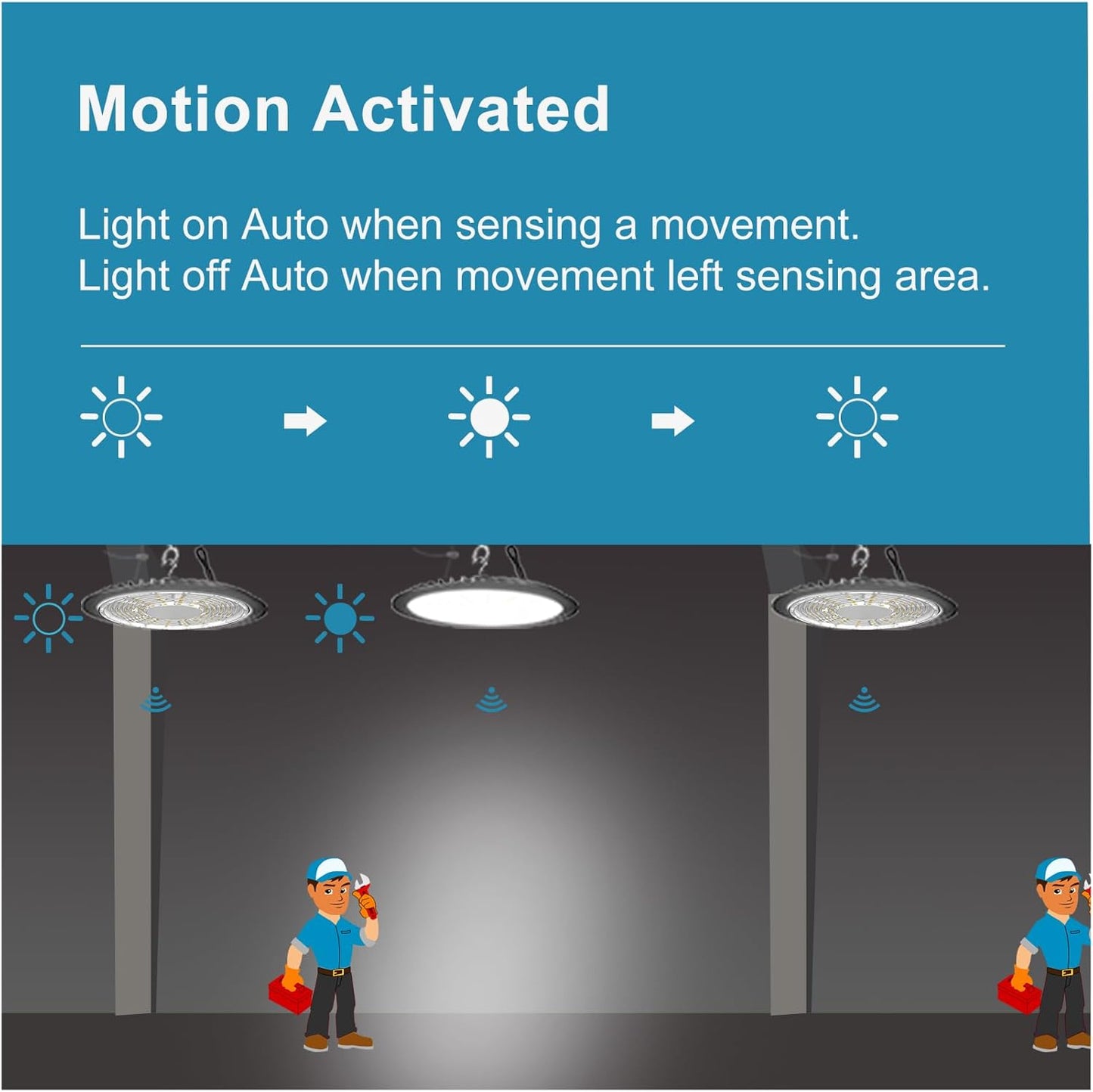 Motion Activated

Light on Auto when sensing a movement.
Light off Auto when movement left sensing area.